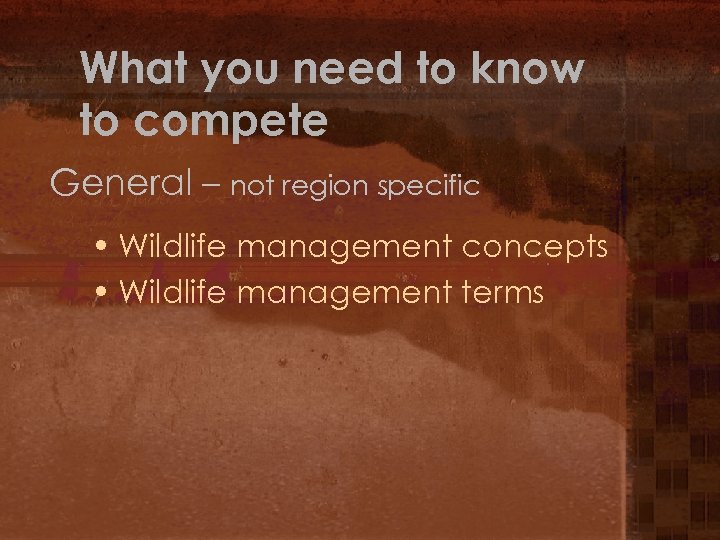 What you need to know to compete

General – not region specific

• Wildlife management concepts
• Wildlife management terms